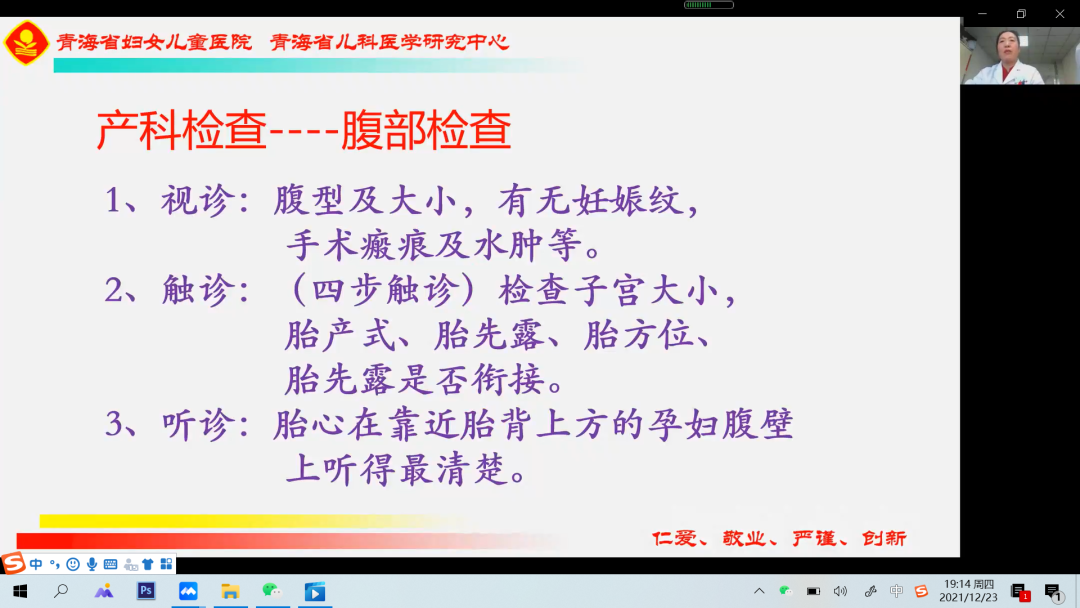 青海省妇女儿童医院 青海省儿科医学研究中心

产科检查----腹部检查

1、视诊：腹型及大小，有无妊娠纹，手术瘢痕及水肿等。

2、触诊：（四步触诊）检查子宫大小，胎产式、胎先露、胎方位、胎先露是否衔接。

3、听诊：胎心在靠近胎背上方的孕妇腹壁上听得最清楚。

仁爱、敬业、严谨、创新

中

19:14 周四
2021/12/23